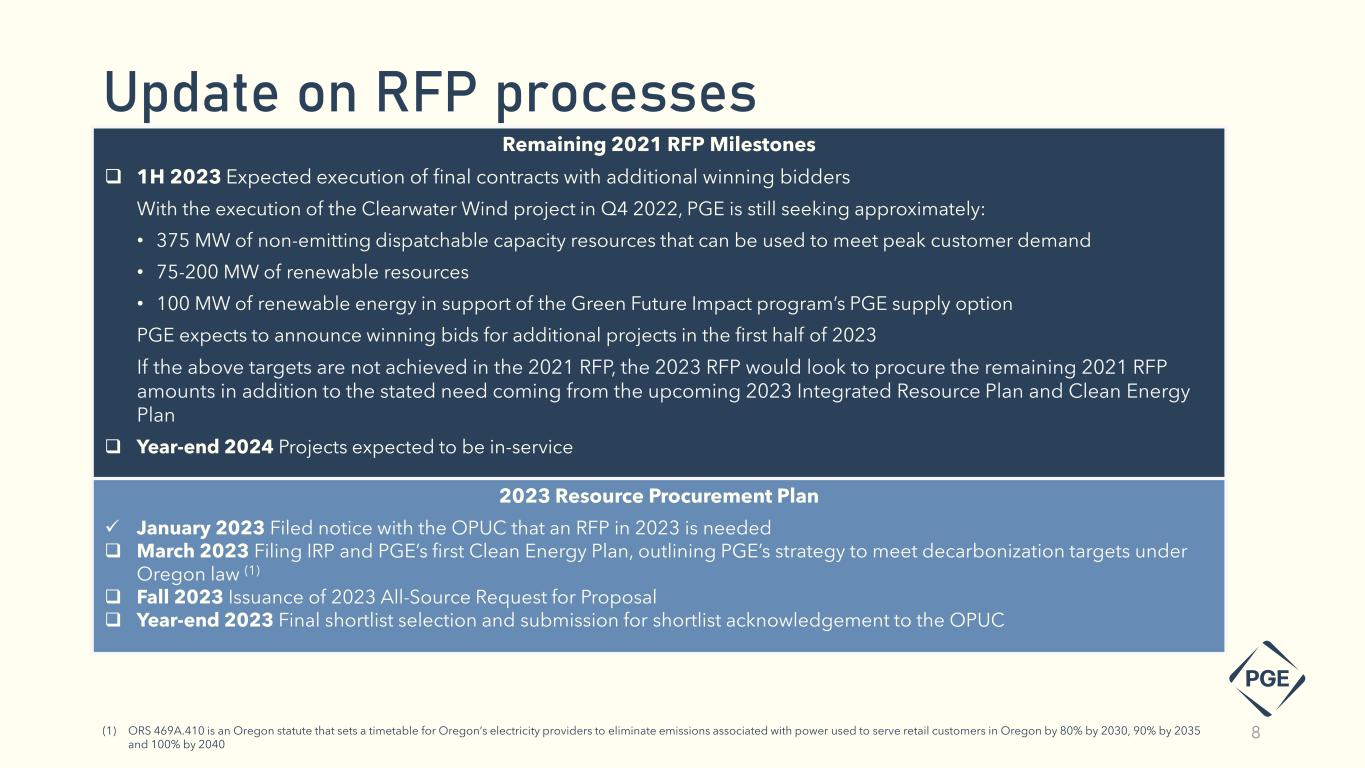 Update on RFP processes

Remaining 2021 RFP Milestones

❑ 1H 2023 Expected execution of final contracts with additional winning bidders

With the execution of the Clearwater Wind project in Q4 2022, PGE is still seeking approximately:

• 375 MW of non-emitting dispatchable capacity resources that can be used to meet peak customer demand

• 75-200 MW of renewable resources

• 100 MW of renewable energy in support of the Green Future Impact program's PGE supply option

PGE expects to announce winning bids for additional projects in the first half of 2023

If the above targets are not achieved in the 2021 RFP, the 2023 RFP would look to procure the remaining 2021 RFP amounts in addition to the stated need coming from the upcoming 2023 Integrated Resource Plan and Clean Energy Plan

❑ Year-end 2024 Projects expected to be in-service

2023 Resource Procurement Plan

✓ January 2023 Filed notice with the OPUC that an RFP in 2023 is needed

❑ March 2023 Filing IRP and PGE's first Clean Energy Plan, outlining PGE's strategy to meet decarbonization targets under Oregon law $^{(1)}$

❑ Fall 2023 Issuance of 2023 All-Source Request for Proposal

❑ Year-end 2023 Final shortlist selection and submission for shortlist acknowledgement to the OPUC

PGE

(1) ORS 469A.410 is an Oregon statute that sets a timetable for Oregon's electricity providers to eliminate emissions associated with power used to serve retail customers in Oregon by 80% by 2030, 90% by 2035 and 100% by 2040

8